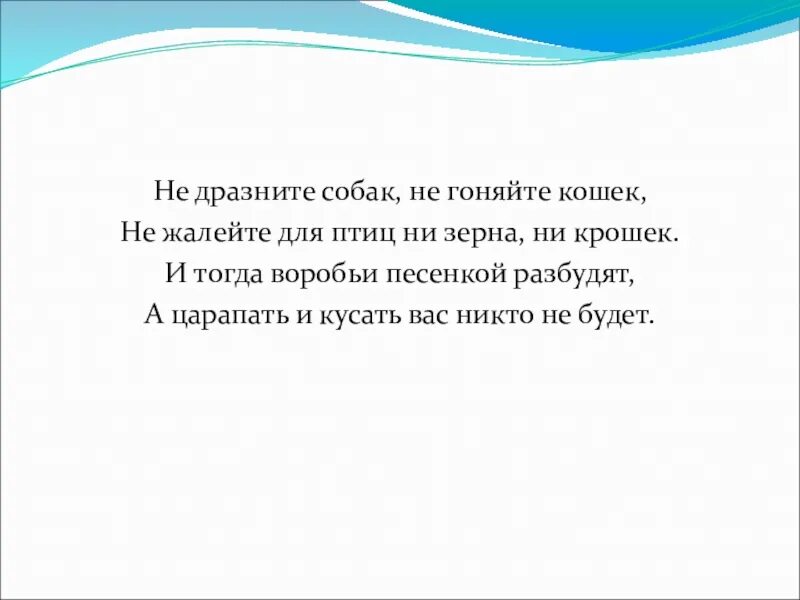 Не дразните собак, не гоняйте кошек,
Не жалейте для птиц ни зерна, ни крошек.
И тогда воробьи песенкой разбудят,
А царапать и кусать вас никто не будет.